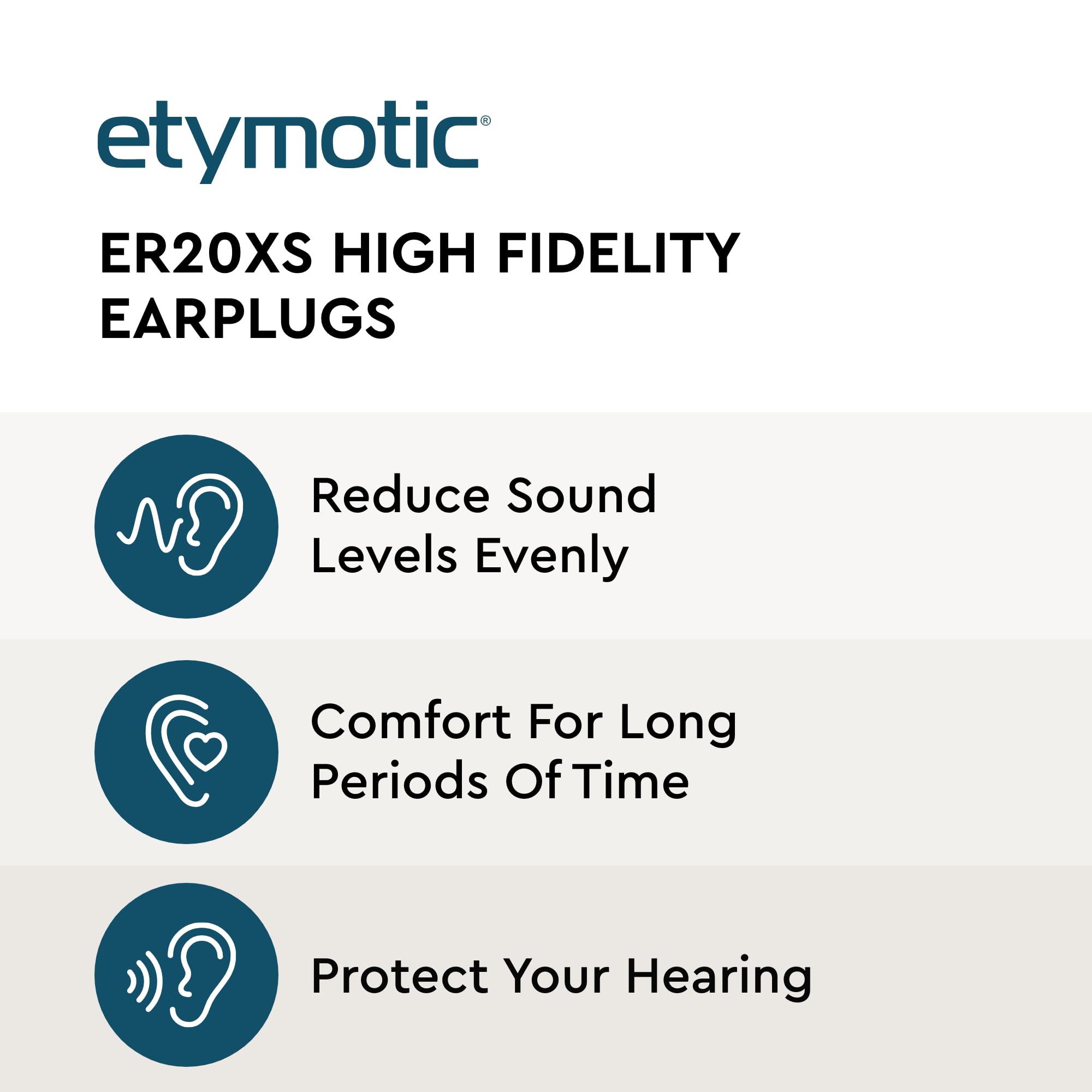 etymotic®

ER20XS HIGH FIDELITY EARPLUGS

Reduce Sound Levels Evenly

Comfort For Long Periods Of Time

Protect Your Hearing